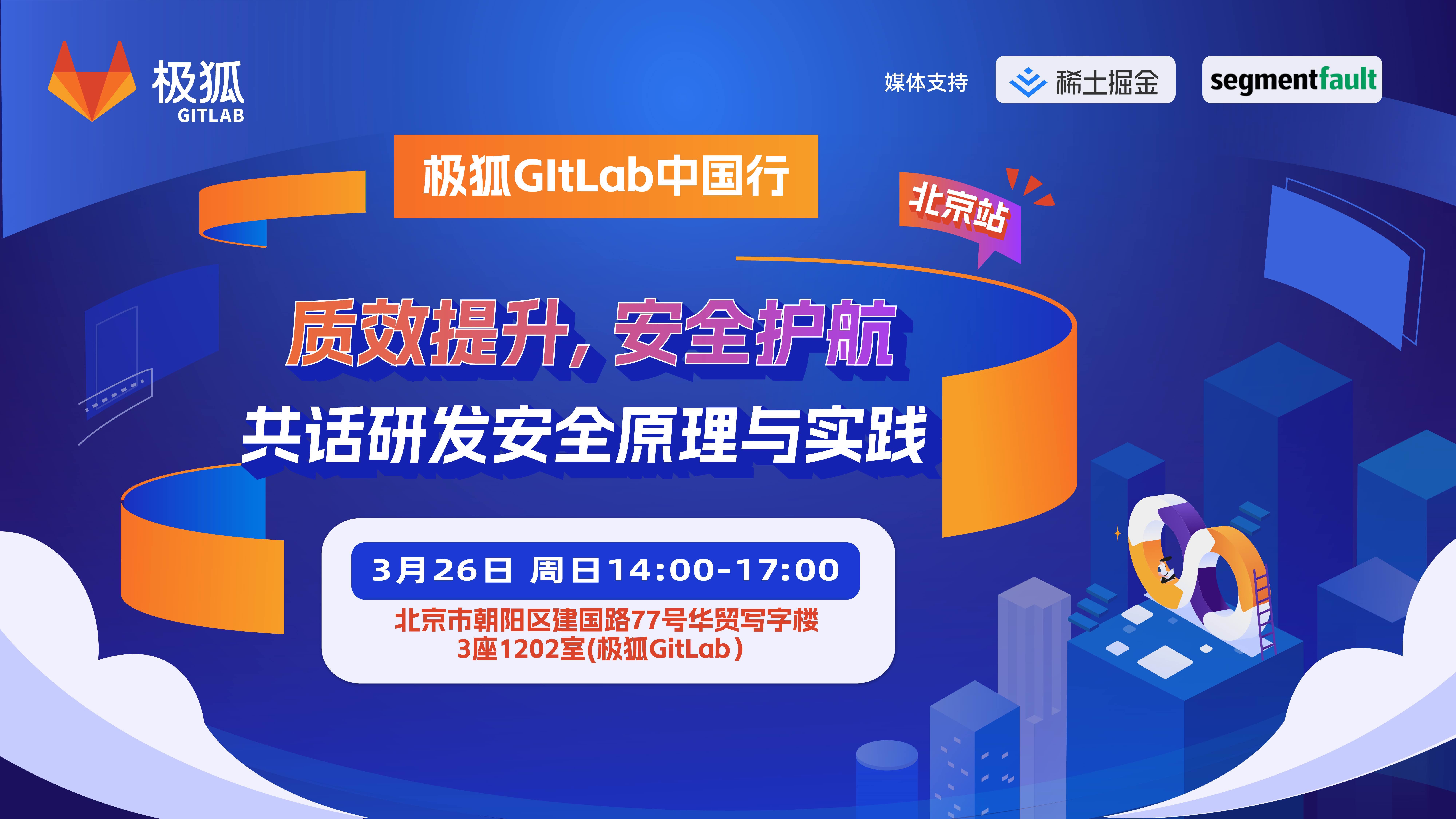 极狐
GITLAB

媒体支持 稀土掘金 segmentfault

极狐GItLab中国行

北京站

质效提升，安全护航

共话研发安全原理与实践

3月26日 周日14:00-17:00

北京市朝阳区建国路77号华贸写字楼
3座1202室(极狐GitLab)